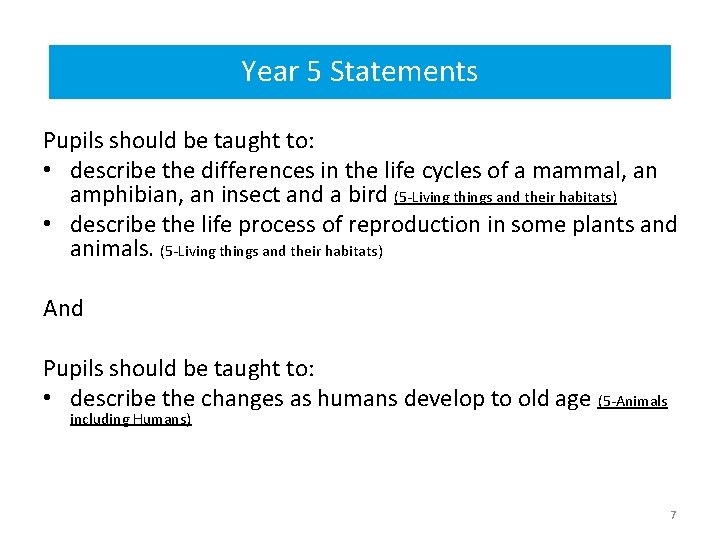 Year 5 Statements

Pupils should be taught to:
• describe the differences in the life cycles of a mammal, an amphibian, an insect and a bird (5-Living things and their habitats)
• describe the life process of reproduction in some plants and animals. (5-Living things and their habitats)

And

Pupils should be taught to:
• describe the changes as humans develop to old age (5-Animals including Humans)

7